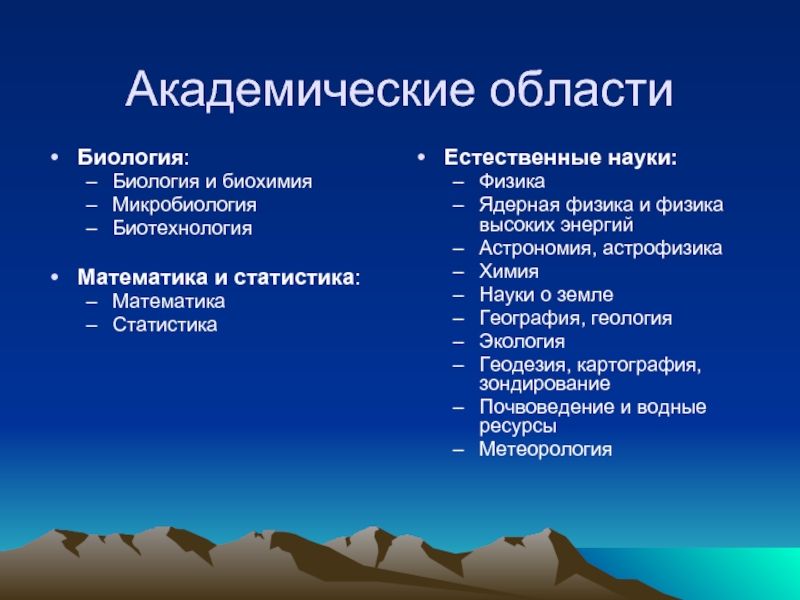 Академические области

• Биология:
– Биология и биохимия
– Микробиология
– Биотехнология

• Математика и статистика:
– Математика
– Статистика

• Естественные науки:
– Физика
– Ядерная физика и физика высоких энергий
– Астрономия, астрофизика
– Химия
– Науки о земле
– География, геология
– Экология
– Геодезия, картография, зондирование
– Почвоведение и водные ресурсы
– Метеорология